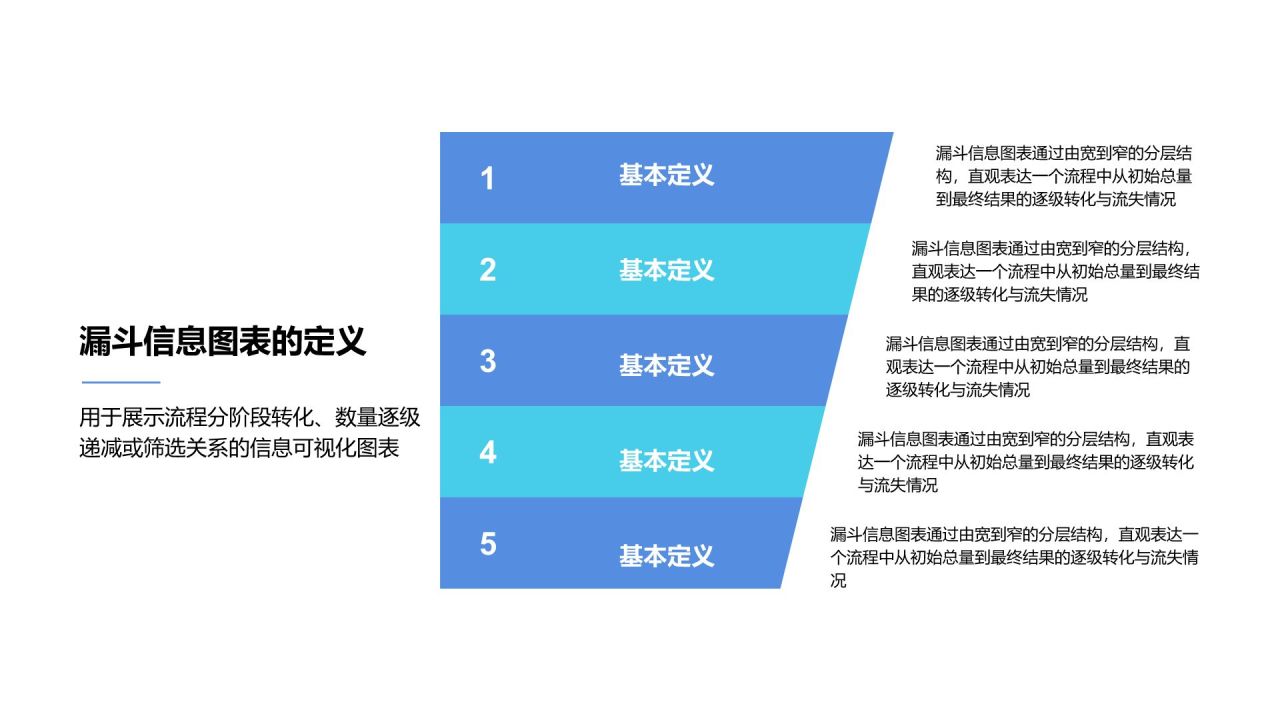 漏斗信息图表的定义

用于展示流程分阶段转化、数量逐级递减或筛选关系的信息可视化图表

1 基本定义

漏斗信息图表通过由宽到窄的分层结构，直观表达一个流程中从初始总量到最终结果的逐级转化与流失情况

2 基本定义

漏斗信息图表通过由宽到窄的分层结构，直观表达一个流程中从初始总量到最终结果的逐级转化与流失情况

3 基本定义

漏斗信息图表通过由宽到窄的分层结构，直观表达一个流程中从初始总量到最终结果的逐级转化与流失情况

4 基本定义

漏斗信息图表通过由宽到窄的分层结构，直观表达一个流程中从初始总量到最终结果的逐级转化与流失情况

5 基本定义

漏斗信息图表通过由宽到窄的分层结构，直观表达一个流程中从初始总量到最终结果的逐级转化与流失情况